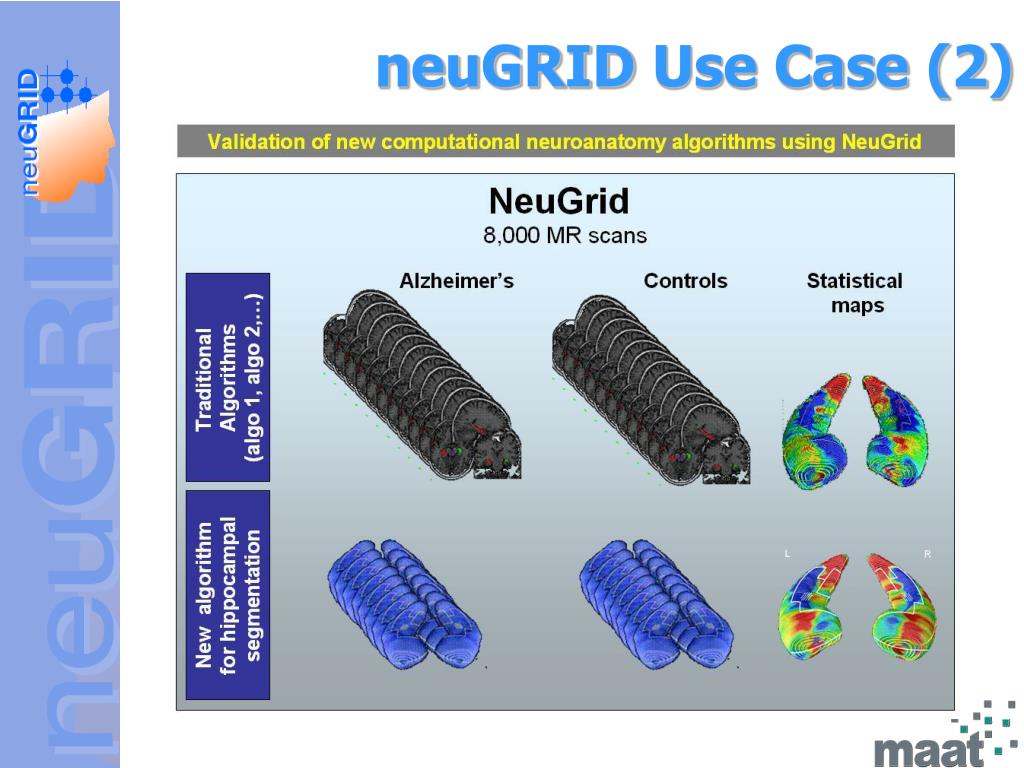 neuGRID

neuGRID

neuGRID Use Case (2)

Validation of new computational neuroanatomy algorithms using NeuGrid

NeuGrid
8,000 MR scans

Alzheimer's

Controls

Statistical maps

Traditional Algorithms (algo 1, algo 2,…)

New algorithm for hippocampal segmentation

L

R

maat